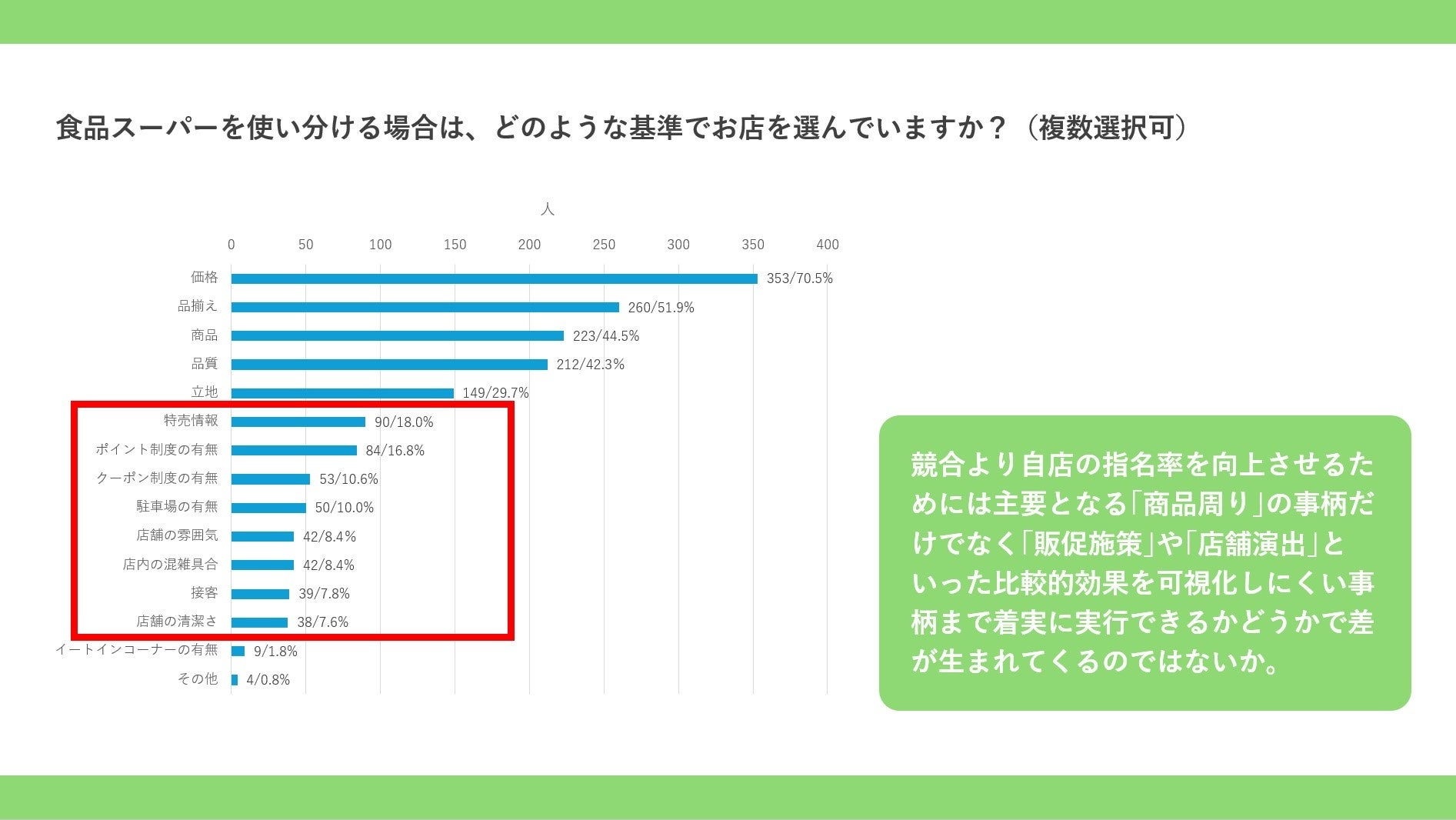 食品スーパーを使い分ける場合は、どのような基準でお店を選んでいますか？（複数選択可）

人

0 50 100 150 200 250 300 350 400

価格 353/70.5%
品揃え 260/51.9%
商品 223/44.5%
品質 212/42.3%
立地 149/29.7%
特売情報 90/18.0%
ポイント制度の有無 84/16.8%
クーポン制度の有無 53/10.6%
駐車場の有無 50/10.0%
店舗の雰囲気 42/8.4%
店内の混雑具合 42/8.4%
接客 39/7.8%
店舗の清潔さ 38/7.6%
イートインコーナーの有無 9/1.8%
その他 4/0.8%

競合より自店の指名率を向上させるためには主要となる「商品周り」の事柄だけでなく「販促施策」や「店舗演出」といった比較的効果を可視化しにくい事柄まで着実に実行できるかどうかで差が生まれてくるのではないか。